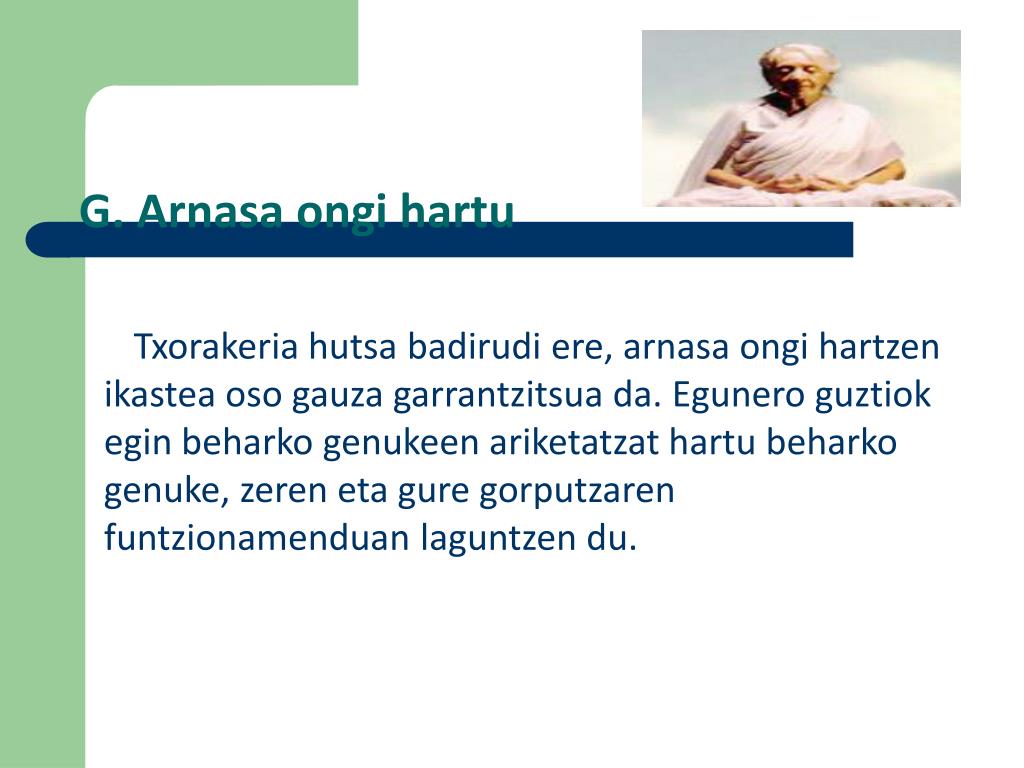 G. Arnasa ongi hartu

Txorakeria hutsa badirudi ere, arnasa ongi hartzen ikastea oso gauza garrantzitsua da. Egunero guztiok egin beharko genukeen ariketatzat hartu beharko genuke, zeren eta gure gorputzaren funtzionamenduan laguntzen du.